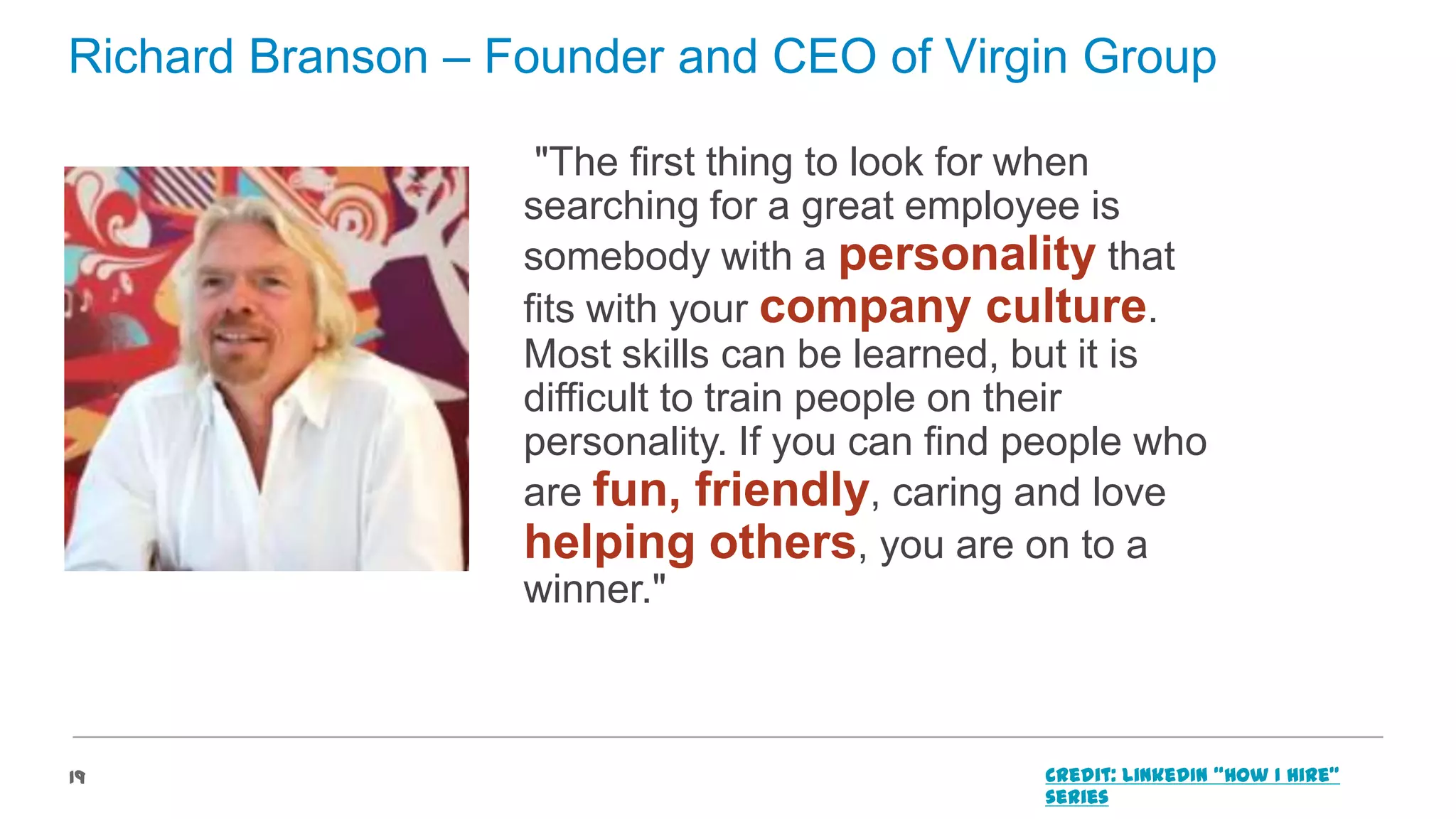 Richard Branson – Founder and CEO of Virgin Group

"The first thing to look for when searching for a great employee is somebody with a personality that fits with your company culture. Most skills can be learned, but it is difficult to train people on their personality. If you can find people who are fun, friendly, caring and love helping others, you are on to a winner."

19

CREDIT: LINKEDIN "HOW I HIRE" SERIES